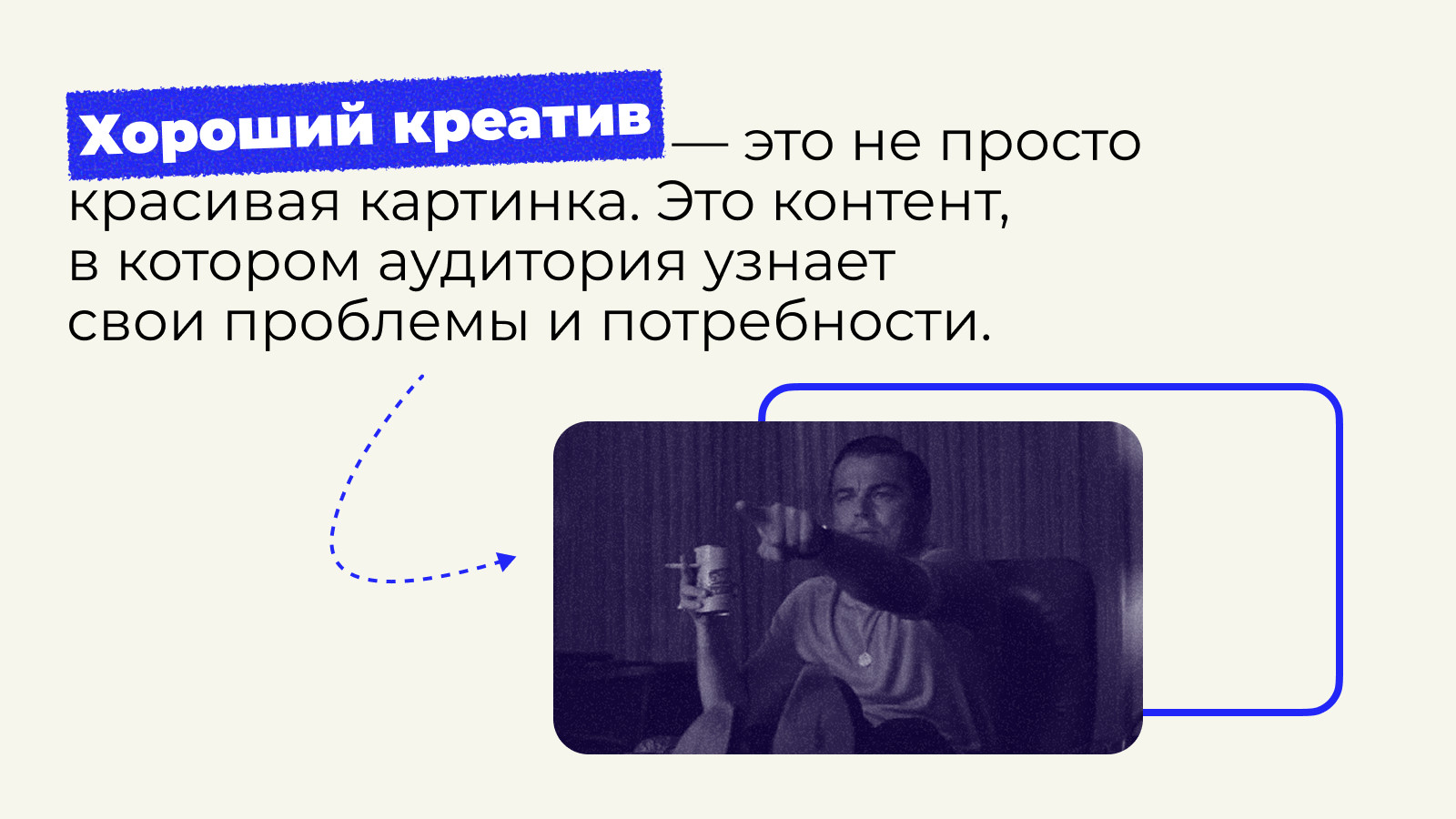 Хороший креатив — это не просто красивая картинка. Это контент, в котором аудитория узнает свои проблемы и потребности.